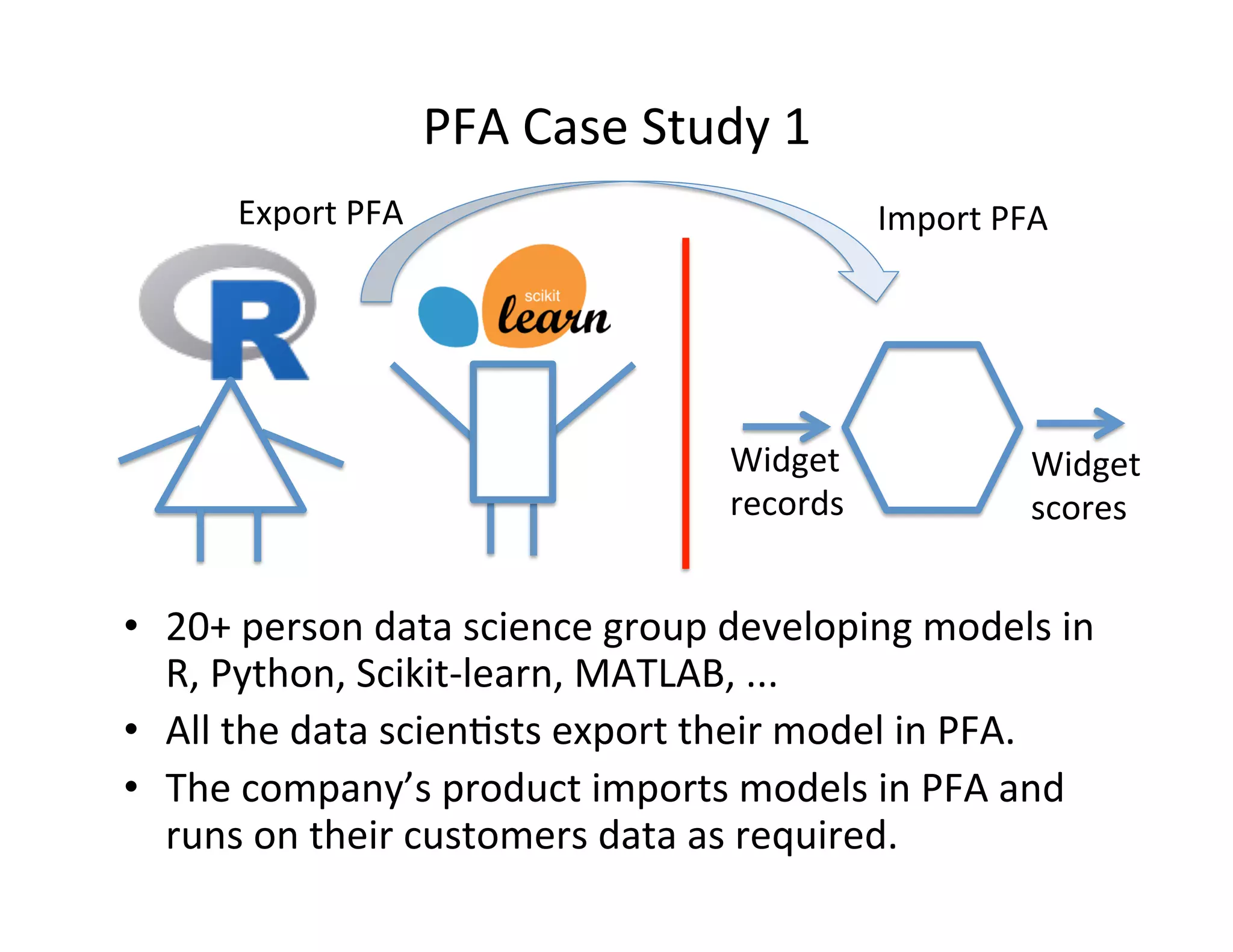 PFA Case Study 1

Export PFA

Import PFA

R

scikit learn

Widget records

Widget scores

• 20+ person data science group developing models in R, Python, Scikit-learn, MATLAB, ...
• All the data scientists export their model in PFA.
• The company's product imports models in PFA and runs on their customers data as required.